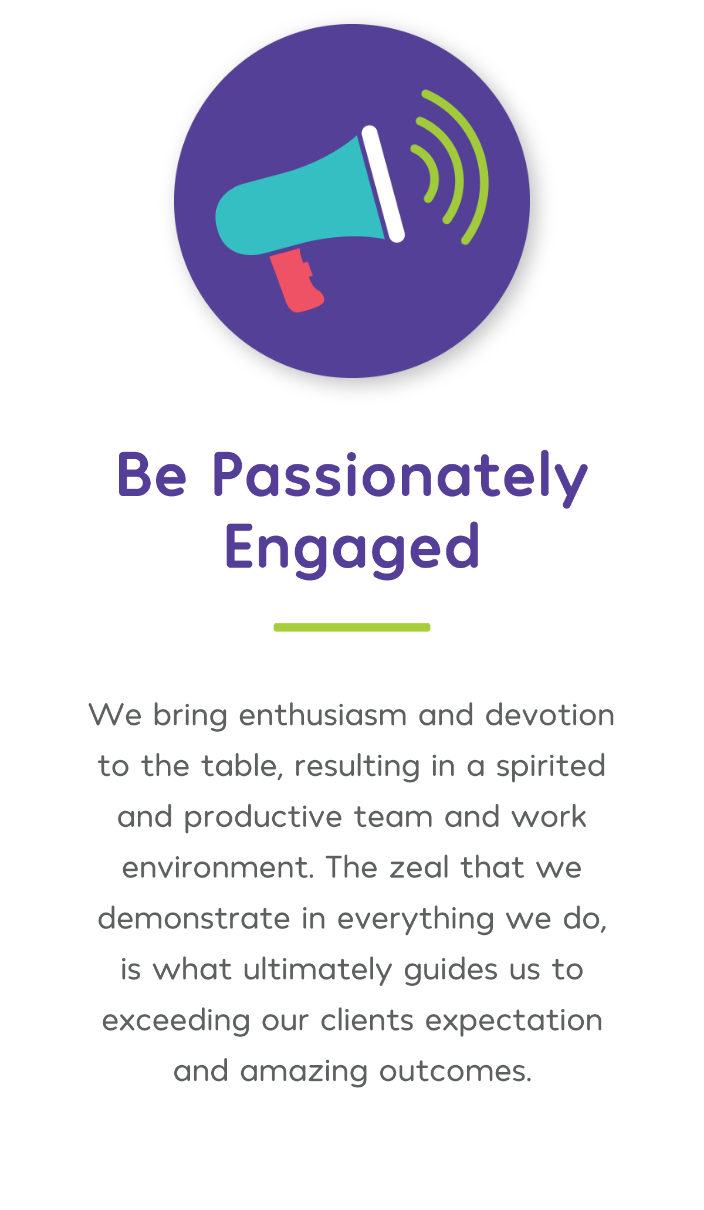 Be Passionately Engaged

We bring enthusiasm and devotion to the table, resulting in a spirited and productive team and work environment. The zeal that we demonstrate in everything we do, is what ultimately guides us to exceeding our clients expectation and amazing outcomes.